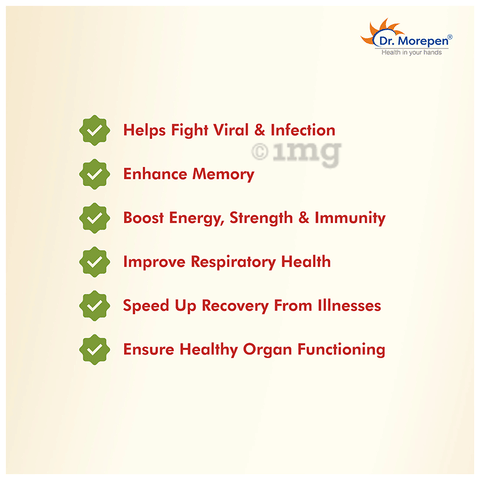 Dr. Morepen®
Health in your hands

Helps Fight Viral & Infection

©1mg

Enhance Memory

Boost Energy, Strength & Immunity

Improve Respiratory Health

Speed Up Recovery From Illnesses

Ensure Healthy Organ Functioning